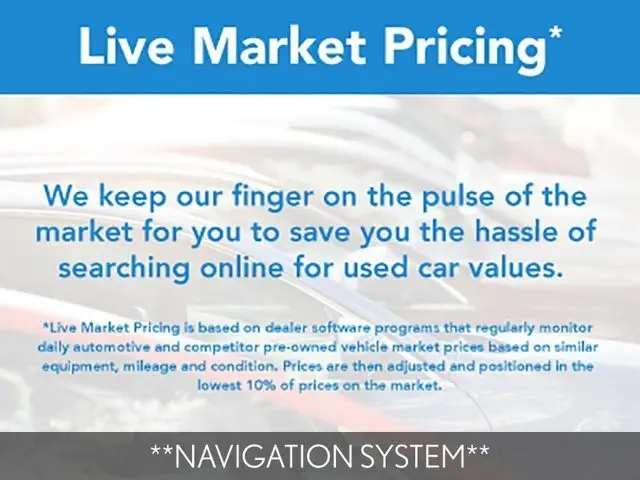 Live Market Pricing*

We keep our finger on the pulse of the market for you to save you the hassle of searching online for used car values.

*Live Market Pricing is based on dealer software programs that regularly monitor daily automotive and competitor pre-owned vehicle market prices based on similar equipment, mileage and condition. Prices are then adjusted and positioned in the lowest 10% of prices on the market.

**NAVIGATION SYSTEM**